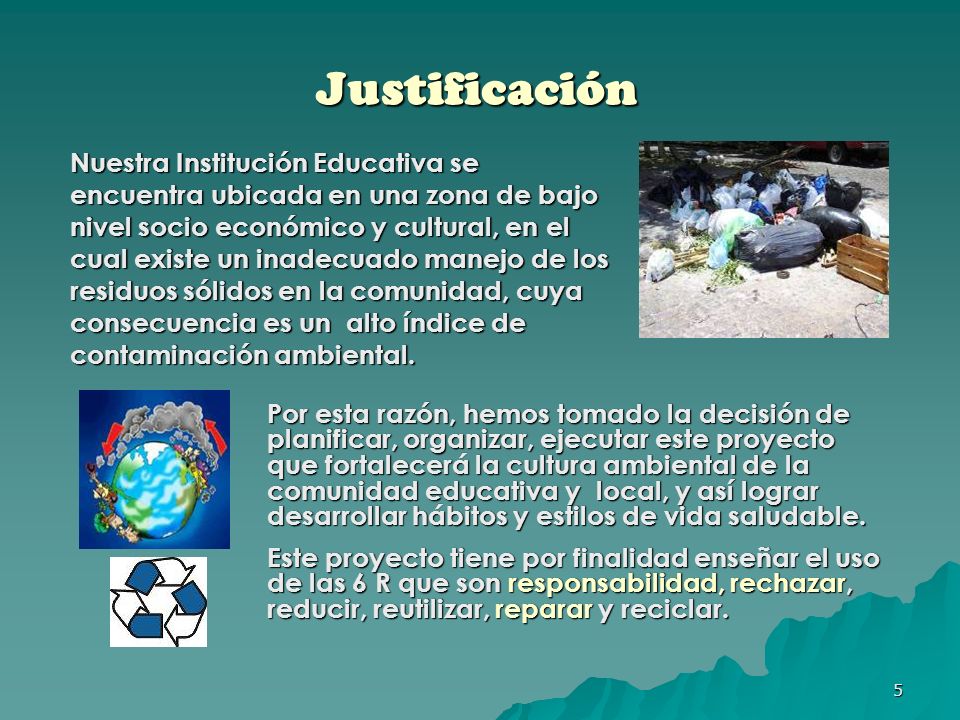 Justificación

Nuestra Institución Educativa se encuentra ubicada en una zona de bajo nivel socio económico y cultural, en el cual existe un inadecuado manejo de los residuos sólidos en la comunidad, cuya consecuencia es un alto índice de contaminación ambiental.

Por esta razón, hemos tomado la decisión de planificar, organizar, ejecutar este proyecto que fortalecerá la cultura ambiental de la comunidad educativa y local, y así lograr desarrollar hábitos y estilos de vida saludable.

Este proyecto tiene por finalidad enseñar el uso de las 6 R que son responsabilidad, rechazar, reducir, reutilizar, reparar y reciclar.

5